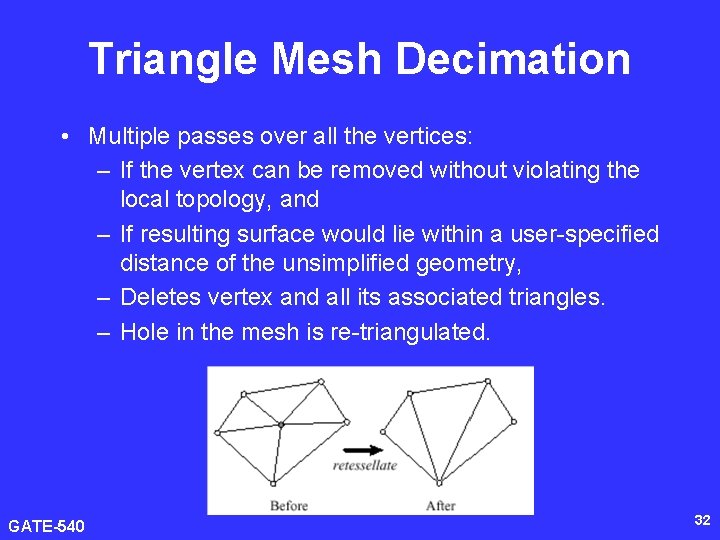 Triangle Mesh Decimation

• Multiple passes over all the vertices:
– If the vertex can be removed without violating the local topology, and
– If resulting surface would lie within a user-specified distance of the unsimplified geometry,
– Deletes vertex and all its associated triangles.
– Hole in the mesh is re-triangulated.

retessellate

Before

After

GATE-540

32